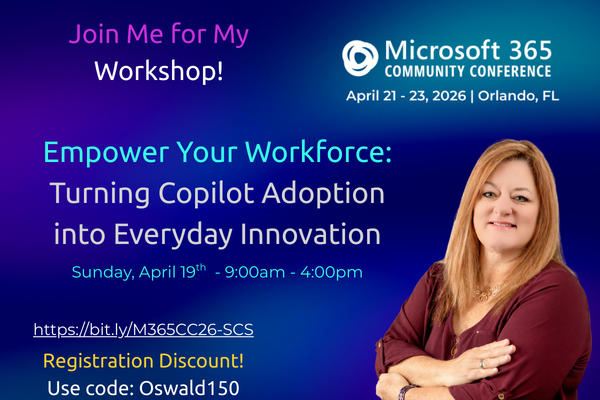 Join Me for My Workshop!

Microsoft 365 COMMUNITY CONFERENCE

April 21 - 23, 2026 | Orlando, FL

Empower Your Workforce: Turning Copilot Adoption into Everyday Innovation

Sunday, April 19$^{th}$ - 9:00am - 4:00pm

https://bit.ly/M365CC26-SCS

Registration Discount!

Use code: Oswald150